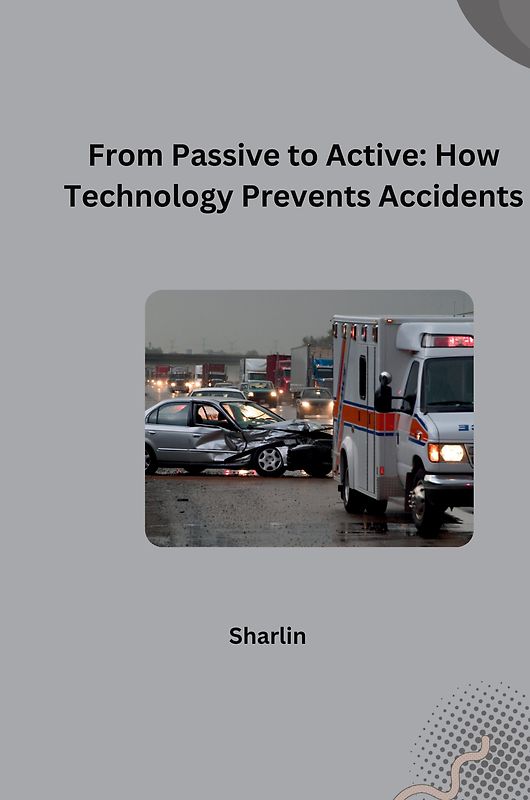 From Passive to Active: How Technology Prevents Accidents

Sharlin